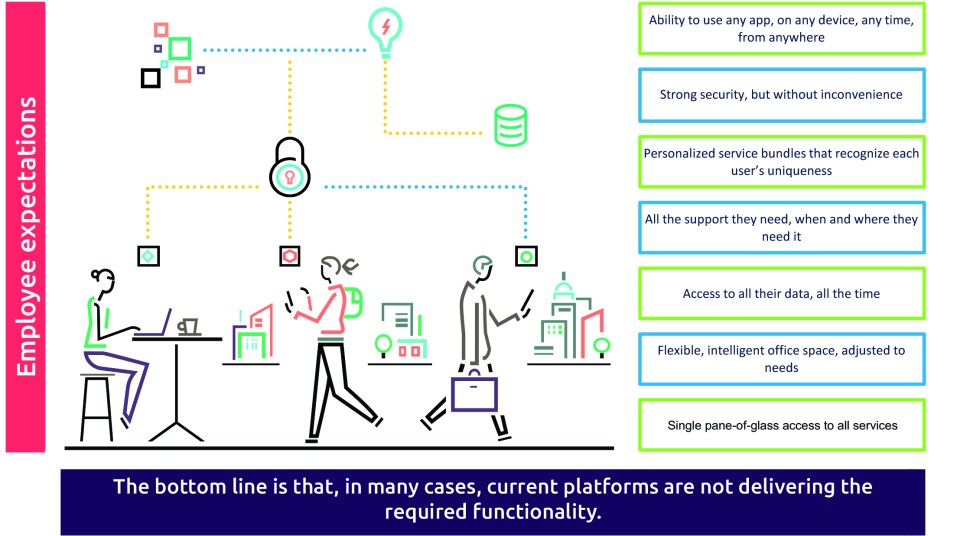 Employee expectations

Ability to use any app, on any device, any time, from anywhere

Strong security, but without inconvenience

Personalized service bundles that recognize each user's uniqueness

All the support they need, when and where they need it

Access to all their data, all the time

Flexible, intelligent office space, adjusted to needs

Single pane-of-glass access to all services

The bottom line is that, in many cases, current platforms are not delivering the required functionality.